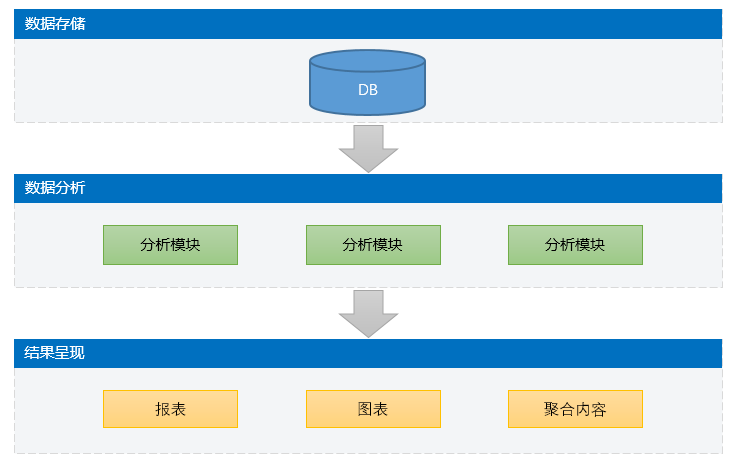 数据存储

DB

数据分析

分析模块

分析模块

分析模块

结果呈现

报表

图表

聚合内容